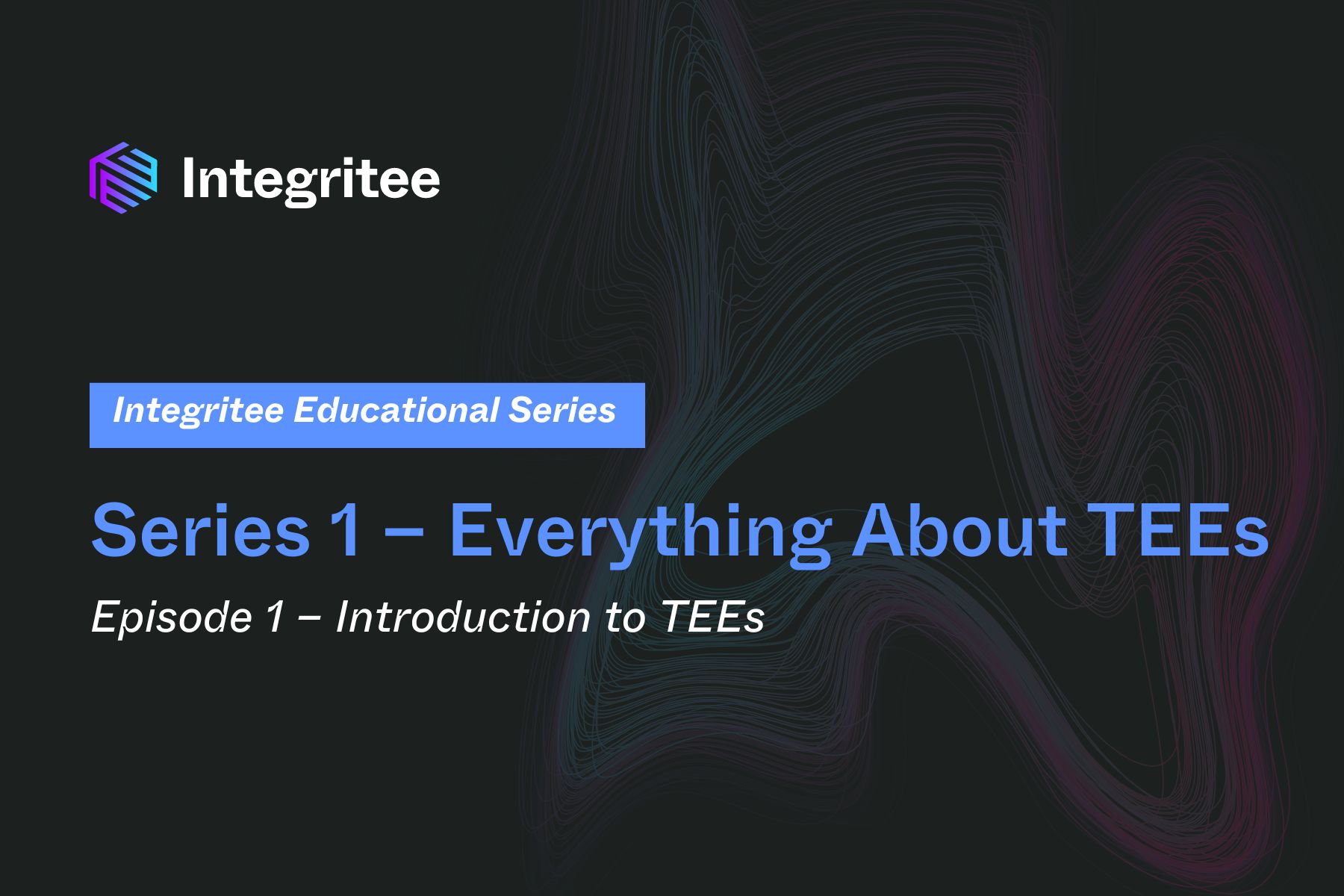 Integritee

Integritee Educational Series

Series 1 – Everything About TEEs

Episode 1 – Introduction to TEEs